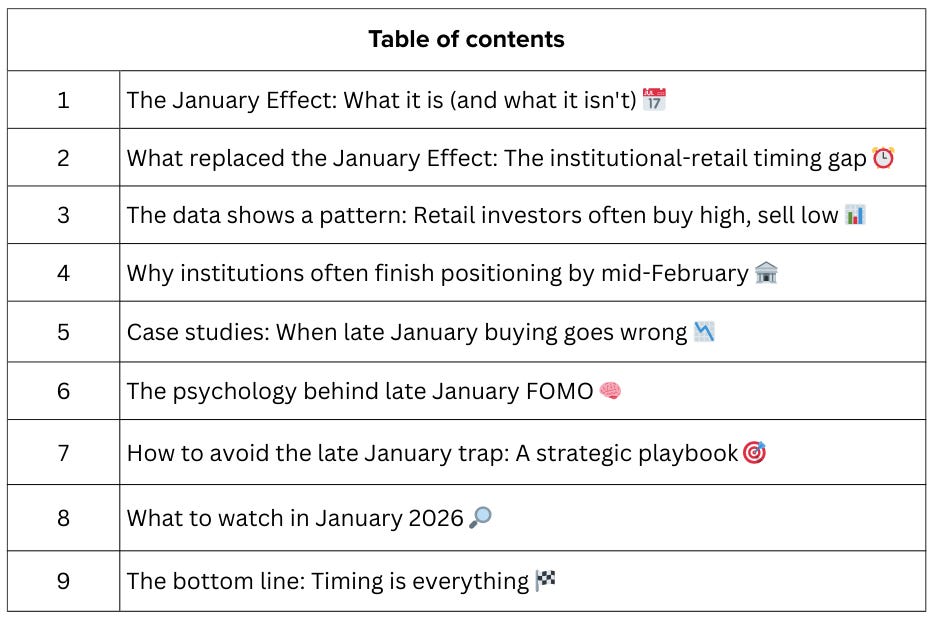 | Table of contents | |
|---|---|
| 1 | The January Effect: What it is (and what it isn't) 📅 |
| 2 | What replaced the January Effect: The institutional-retail timing gap ⏰ |
| 3 | The data shows a pattern: Retail investors often buy high, sell low 📊 |
| 4 | Why institutions often finish positioning by mid-February 🏛️ |
| 5 | Case studies: When late January buying goes wrong 📉 |
| 6 | The psychology behind late January FOMO 🧠 |
| 7 | How to avoid the late January trap: A strategic playbook 🎯 |
| 8 | What to watch in January 2026 🔎 |
| 9 | The bottom line: Timing is everything 🏁 |